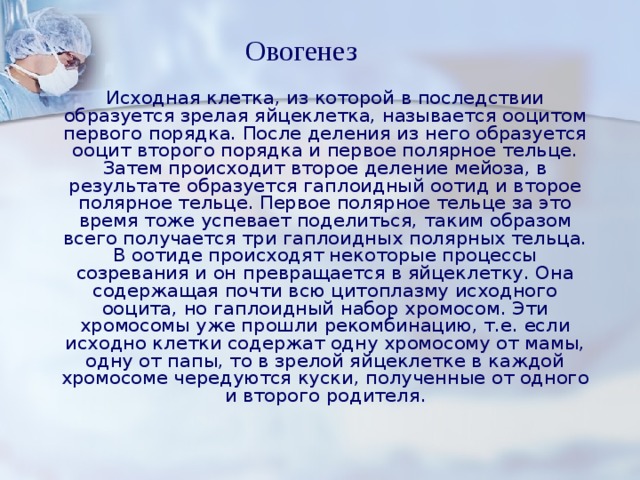 Овогенез

Исходная клетка, из которой в последствии образуется зрелая яйцеклетка, называется ооцитом первого порядка. После деления из него образуется ооцит второго порядка и первое полярное тельце. Затем происходит второе деление мейоза, в результате образуется гаплоидный оотид и второе полярное тельце. Первое полярное тельце за это время тоже успевает поделиться, таким образом всего получается три гаплоидных полярных тельца. В оотиде происходят некоторые процессы созревания и он превращается в яйцеклетку. Она содержащая почти всю цитоплазму исходного ооцита, но гаплоидный набор хромосом. Эти хромосомы уже прошли рекомбинацию, т.е. если исходно клетки содержат одну хромосому от мамы, одну от папы, то в зрелой яйцеклетке в каждой хромосоме чередуются куски, полученные от одного и второго родителя.